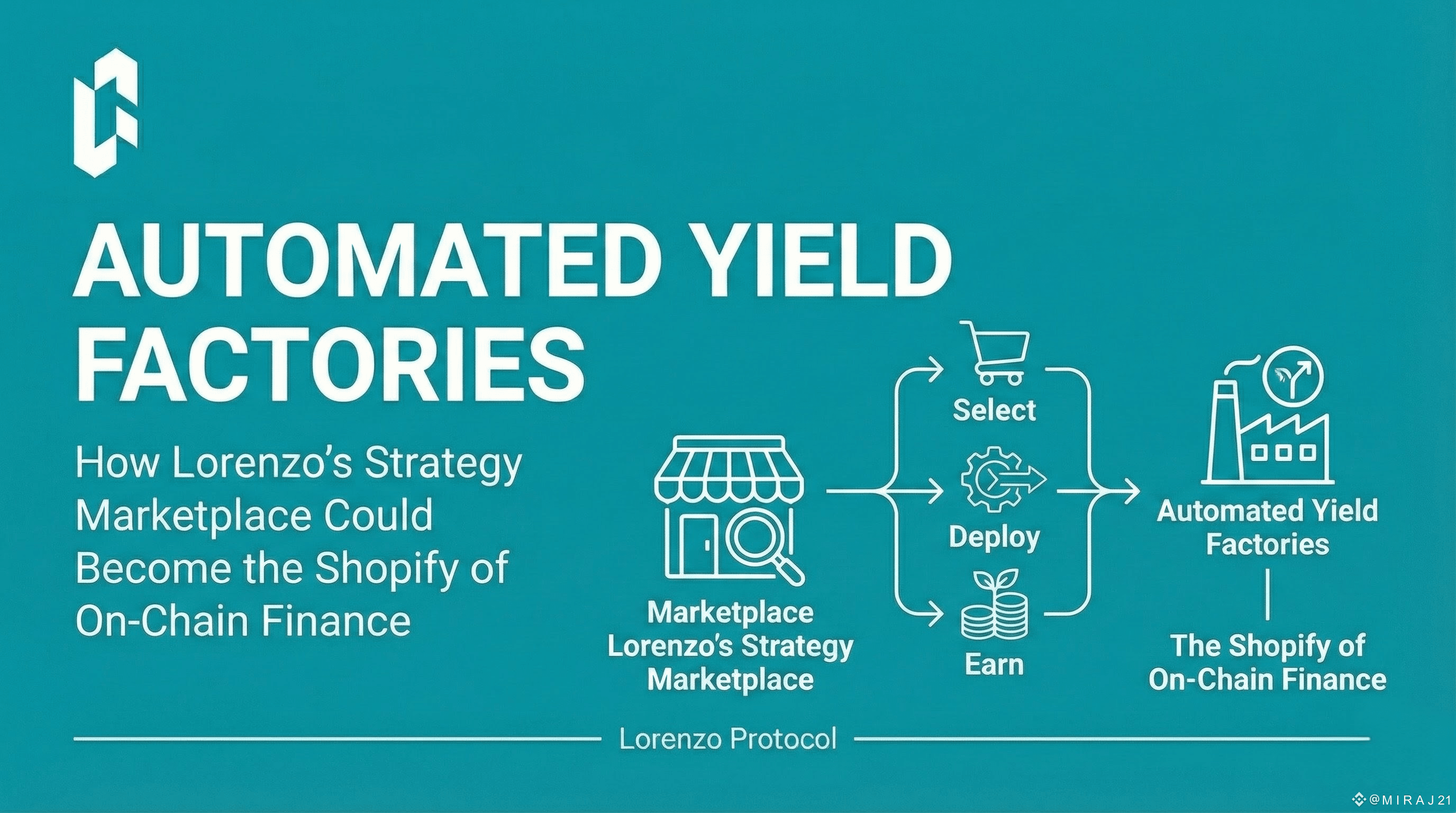 AUTOMATED YIELD FACTORIES

How Lorenzo's Strategy Marketplace Could Become the Shopify of On-Chain Finance

Marketplace
Lorenzo's Strategy Marketplace

Select

Deploy

Earn

Automated Yield Factories

The Shopify of On-Chain Finance

Lorenzo Protocol

@MIRAJ21